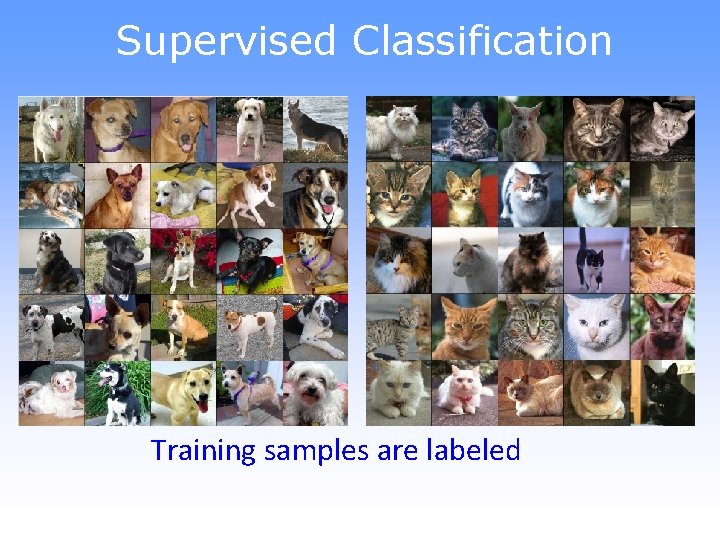 Supervised Classification

Training samples are labeled